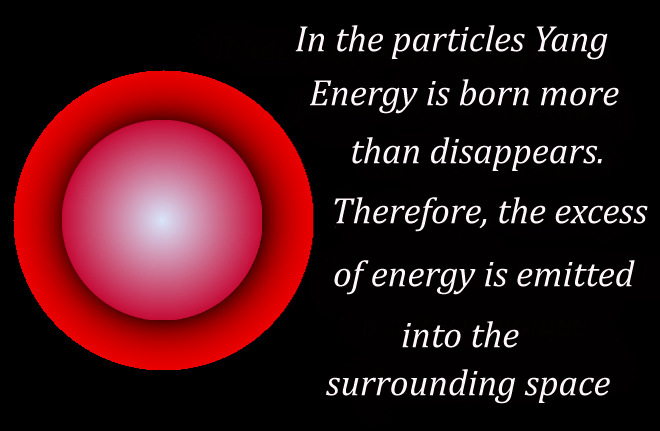 In the particles Yang Energy is born more than disappears. Therefore, the excess of energy is emitted into the surrounding space